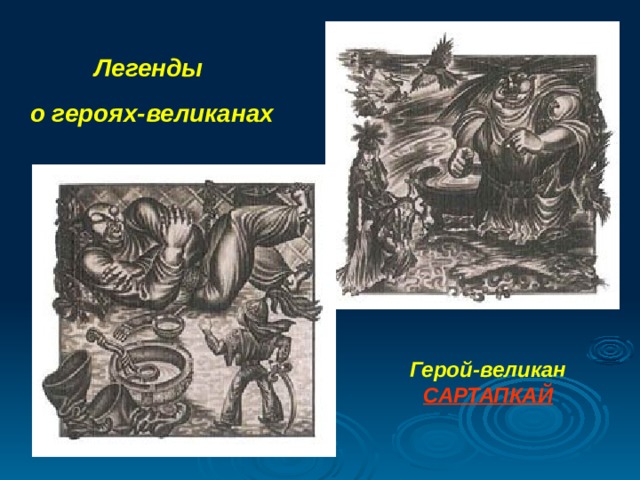 Легенды

о героях-великанах

Герой-великан
САРТАПКАЙ